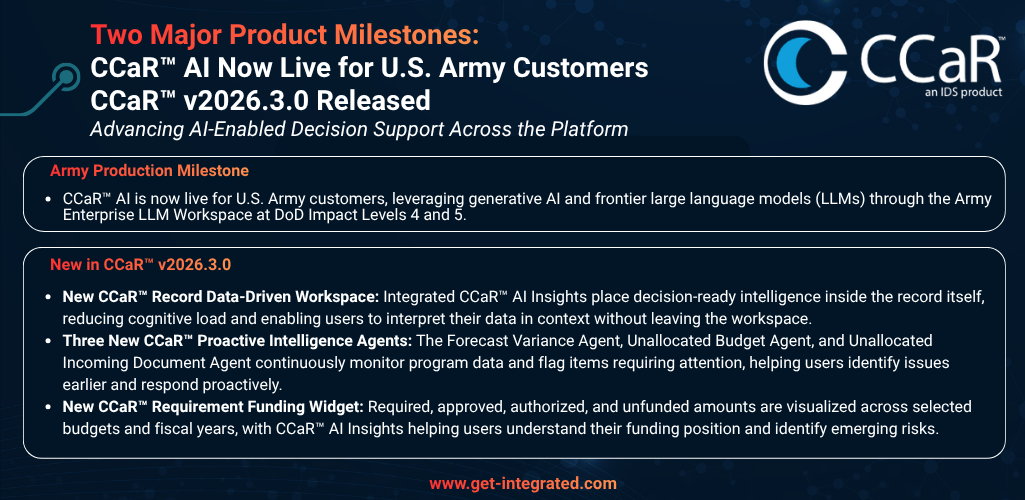 Two Major Product Milestones:
CCaR™ AI Now Live for U.S. Army Customers
CCaR™ v2026.3.0 Released
Advancing AI-Enabled Decision Support Across the Platform

CCaR
an IDS product

Army Production Milestone

• CCaR™ AI is now live for U.S. Army customers, leveraging generative AI and frontier large language models (LLMs) through the Army Enterprise LLM Workspace at DoD Impact Levels 4 and 5.

New in CCaR™ v2026.3.0

• New CCaR™ Record Data-Driven Workspace: Integrated CCaR™ AI Insights place decision-ready intelligence inside the record itself, reducing cognitive load and enabling users to interpret their data in context without leaving the workspace.
• Three New CCaR™ Proactive Intelligence Agents: The Forecast Variance Agent, Unallocated Budget Agent, and Unallocated Incoming Document Agent continuously monitor program data and flag items requiring attention, helping users identify issues earlier and respond proactively.
• New CCaR™ Requirement Funding Widget: Required, approved, authorized, and unfunded amounts are visualized across selected budgets and fiscal years, with CCaR™ AI Insights helping users understand their funding position and identify emerging risks.

www.get-integrated.com